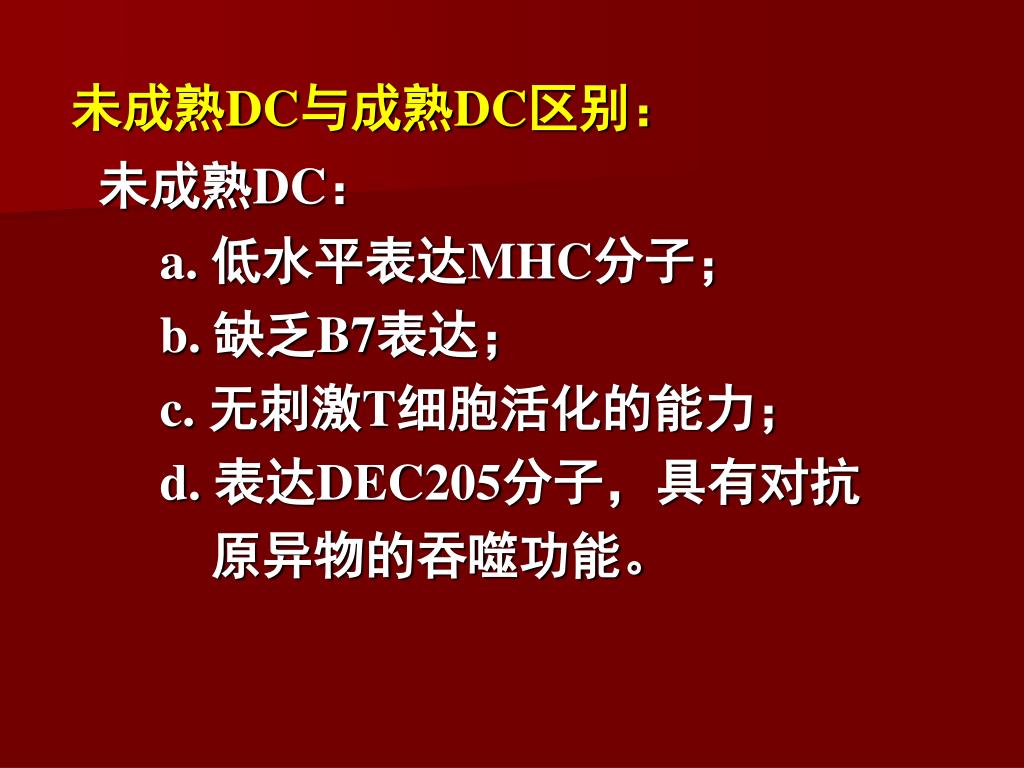 未成熟DC与成熟DC区别：

未成熟DC：

a. 低水平表达MHC分子；

b. 缺乏B7表达；

c. 无刺激T细胞活化的能力；

d. 表达DEC205分子，具有对抗原异物的吞噬功能。